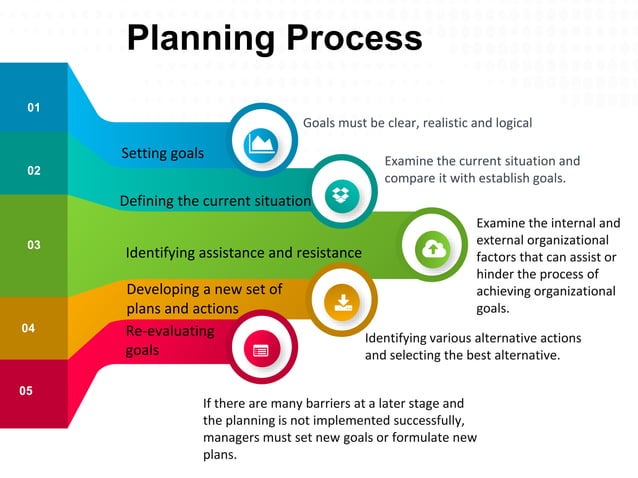 Planning Process

01

Setting goals

Goals must be clear, realistic and logical

02

Defining the current situation

Examine the current situation and compare it with establish goals.

03

Identifying assistance and resistance

Examine the internal and external organizational factors that can assist or hinder the process of achieving organizational goals.

04

Developing a new set of plans and actions

Identifying various alternative actions and selecting the best alternative.

05

Re-evaluating goals

If there are many barriers at a later stage and the planning is not implemented successfully, managers must set new goals or formulate new plans.